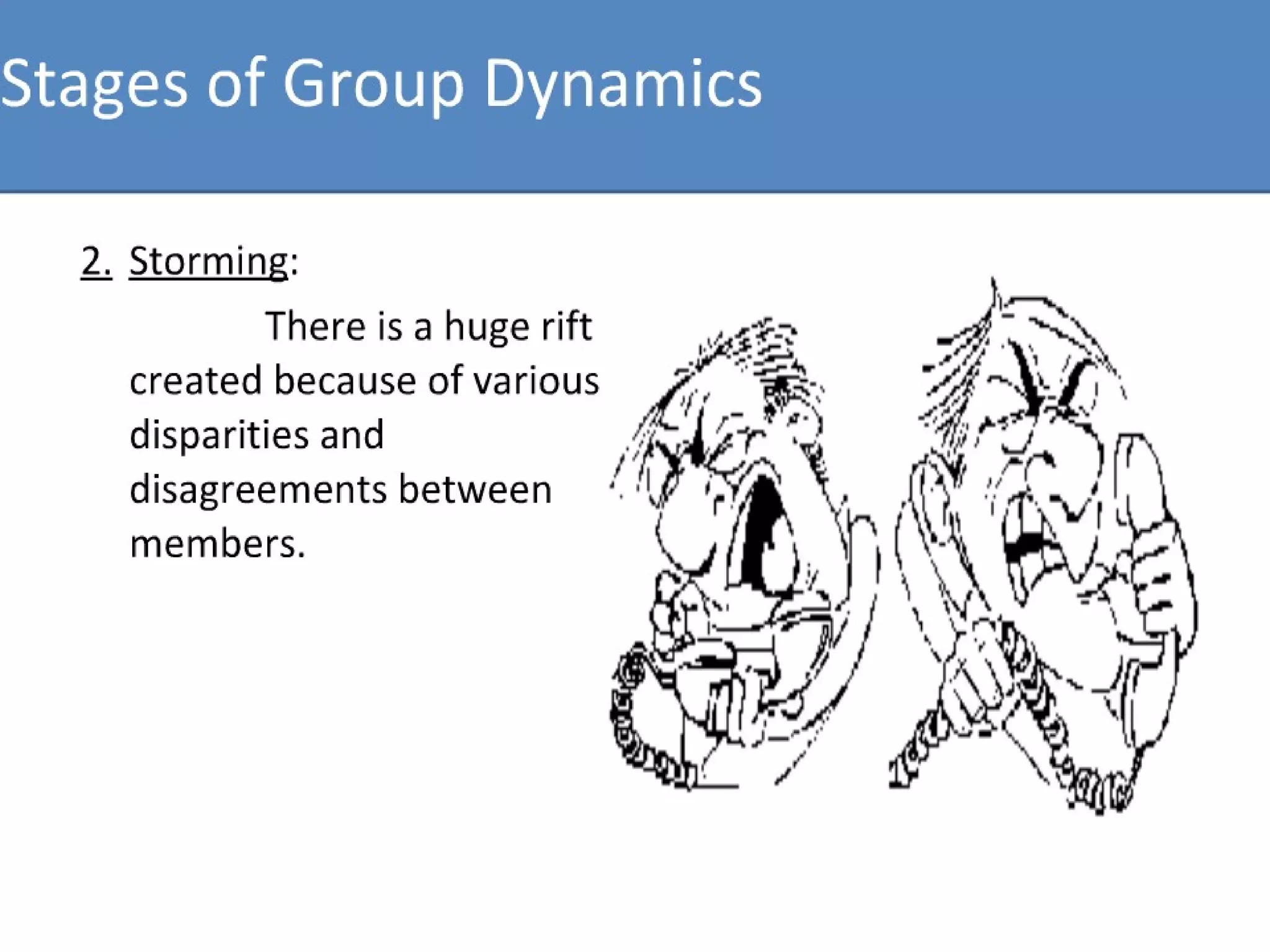 Stages of Group Dynamics

2. Storming:

There is a huge rift created because of various disparities and disagreements between members.